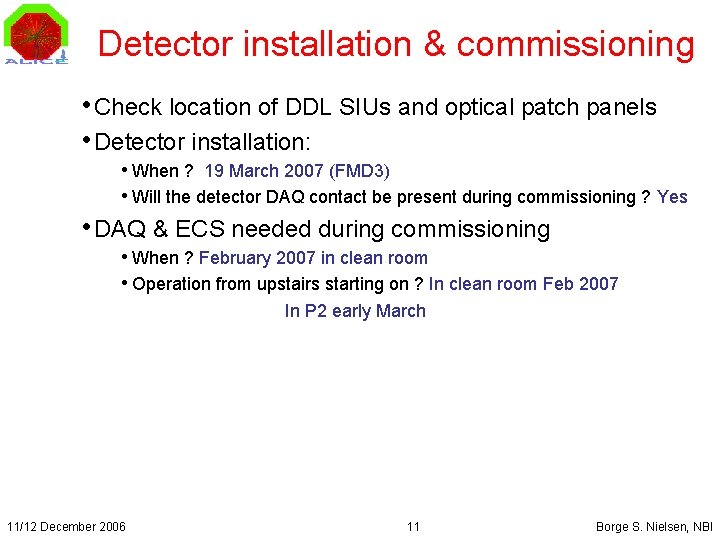 ALICE

Detector installation & commissioning

• Check location of DDL SIUs and optical patch panels
• Detector installation:
• When ? 19 March 2007 (FMD3)
• Will the detector DAQ contact be present during commissioning ? Yes
• DAQ & ECS needed during commissioning
• When ? February 2007 in clean room
• Operation from upstairs starting on ? In clean room Feb 2007
In P2 early March

11/12 December 2006

11

Borge S. Nielsen, NBI